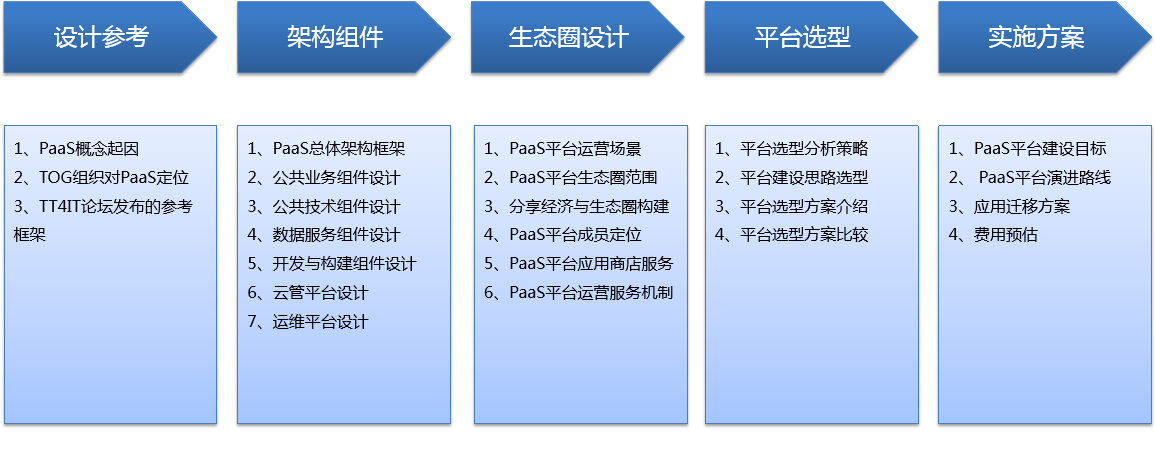 设计参考

1、PaaS概念起因
2、TOG组织对PaaS定位
3、TT4IT论坛发布的参考框架

架构组件

1、PaaS总体架构框架
2、公共业务组件设计
3、公共技术组件设计
4、数据服务组件设计
5、开发与构建组件设计
6、云管平台设计
7、运维平台设计

生态圈设计

1、PaaS平台运营场景
2、PaaS平台生态圈范围
3、分享经济与生态圈构建
4、PaaS平台成员定位
5、PaaS平台应用商店服务
6、PaaS平台运营服务机制

平台选型

1、平台选型分析策略
2、平台建设思路选型
3、平台选型方案介绍
4、平台选型方案比较

实施方案

1、PaaS平台建设目标
2、 PaaS平台演进路线
3、应用迁移方案
4、费用预估